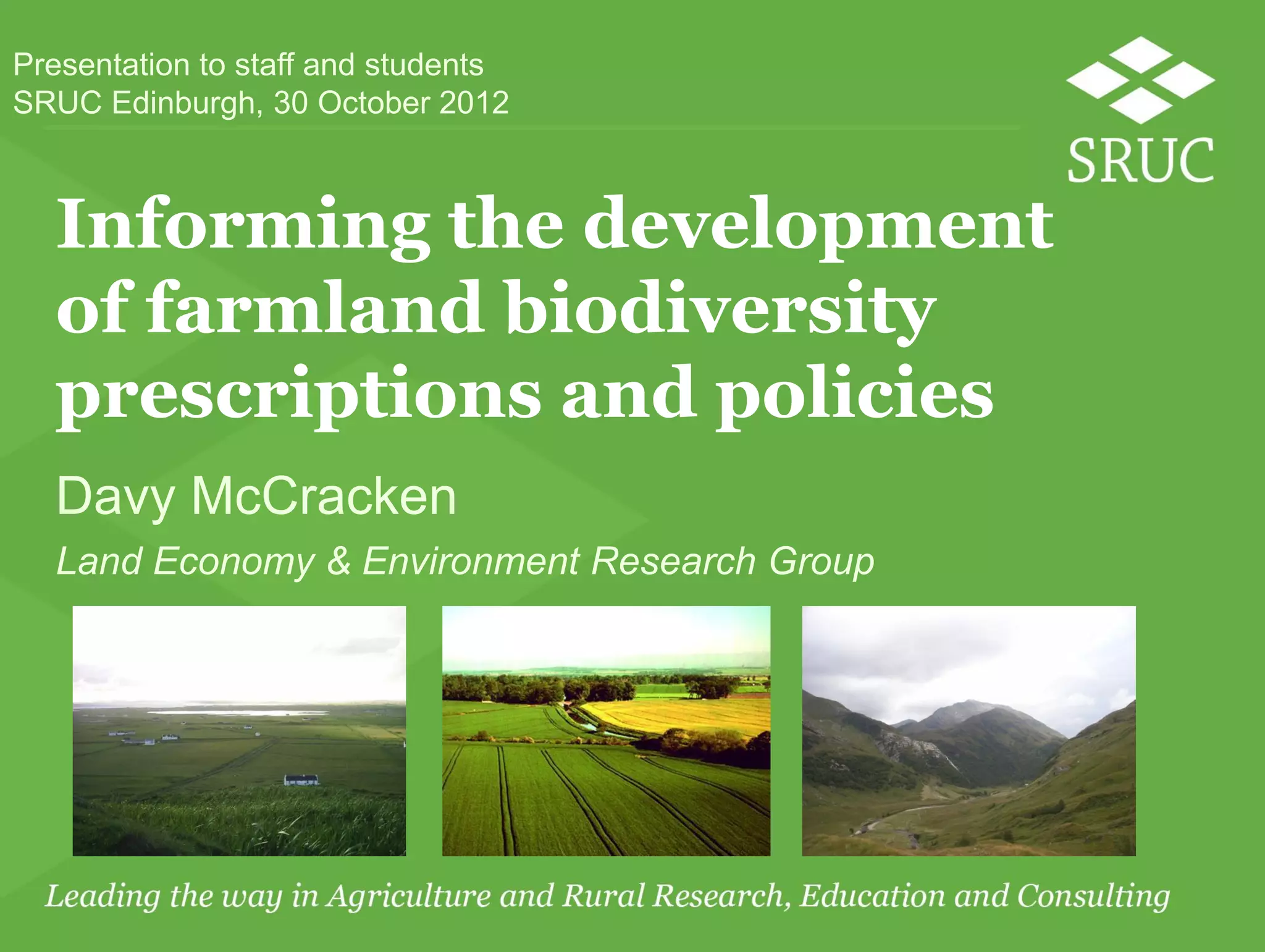 Presentation to staff and students
SRUC Edinburgh, 30 October 2012

SRUC

Informing the development of farmland biodiversity prescriptions and policies

Davy McCracken

Land Economy & Environment Research Group

Leading the way in Agriculture and Rural Research, Education and Consulting